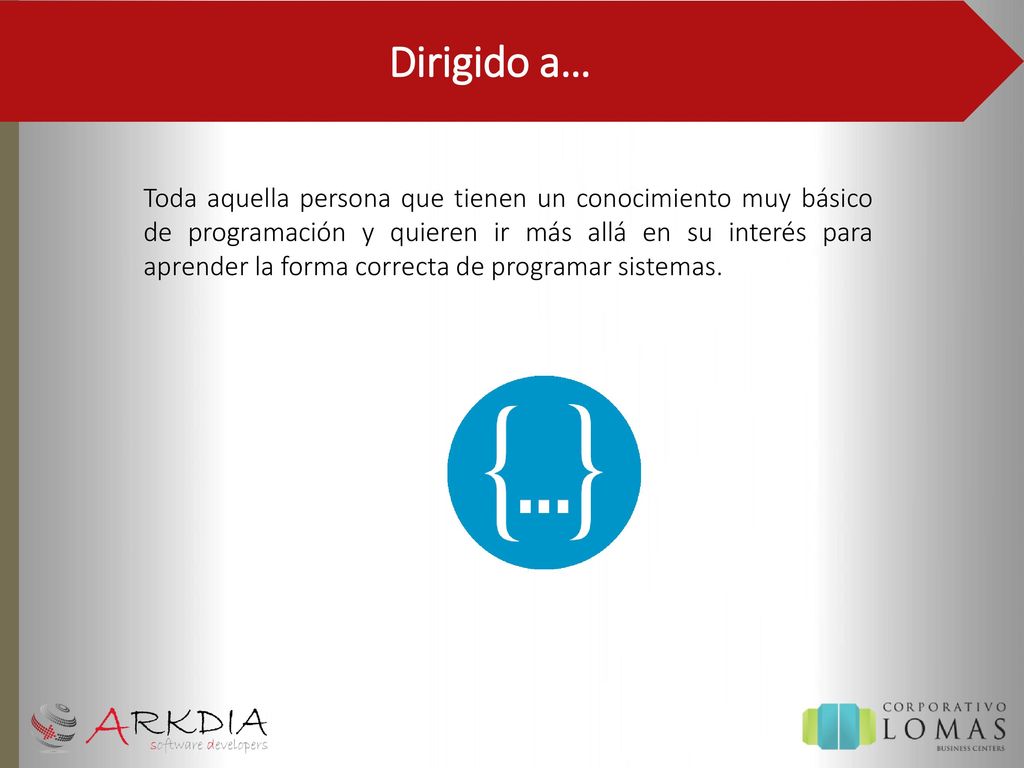 Dirigido a…

Toda aquella persona que tienen un conocimiento muy básico de programación y quieren ir más allá en su interés para aprender la forma correcta de programar sistemas.

{…}

ARKDIA
software developers

CORPORATIVO
LOMAS
BUSINESS CENTERS